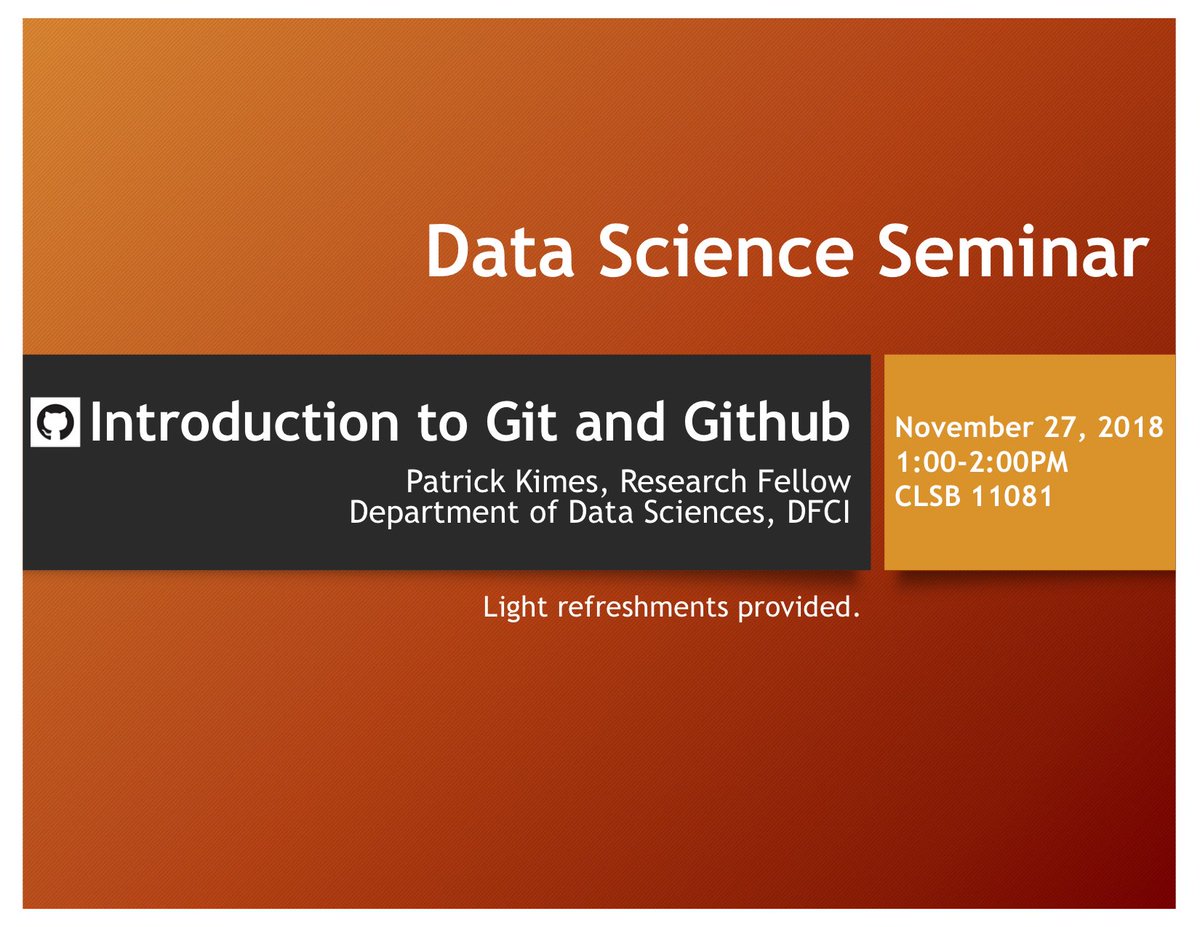 Data Science Seminar

Introduction to Git and Github

Patrick Kimes, Research Fellow
Department of Data Sciences, DFCI

November 27, 2018
1:00-2:00PM
CLSB 11081

Light refreshments provided.